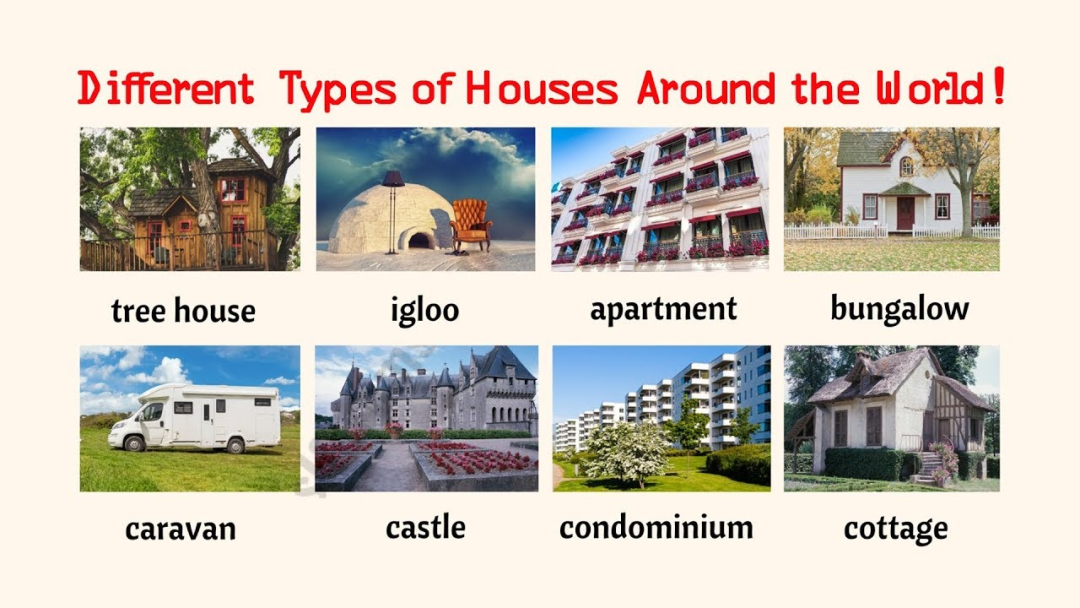 Different Types of Houses Around the World!

tree house

igloo

apartment

bungalow

caravan

castle

condominium

cottage